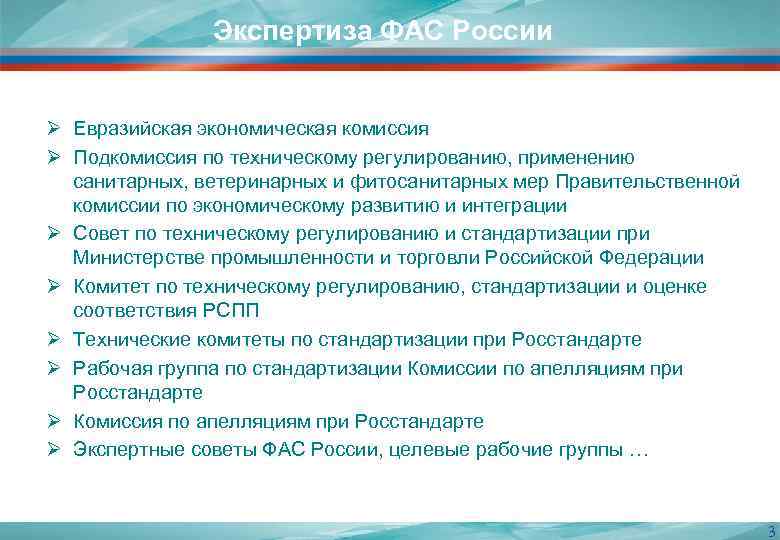 Экспертиза ФАС России

➢ Евразийская экономическая комиссия
➢ Подкомиссия по техническому регулированию, применению санитарных, ветеринарных и фитосанитарных мер Правительственной комиссии по экономическому развитию и интеграции
➢ Совет по техническому регулированию и стандартизации при Министерстве промышленности и торговли Российской Федерации
➢ Комитет по техническому регулированию, стандартизации и оценке соответствия РСПП
➢ Технические комитеты по стандартизации при Росстандарте
➢ Рабочая группа по стандартизации Комиссии по апелляциям при Росстандарте
➢ Комиссия по апелляциям при Росстандарте
➢ Экспертные советы ФАС России, целевые рабочие группы …

3